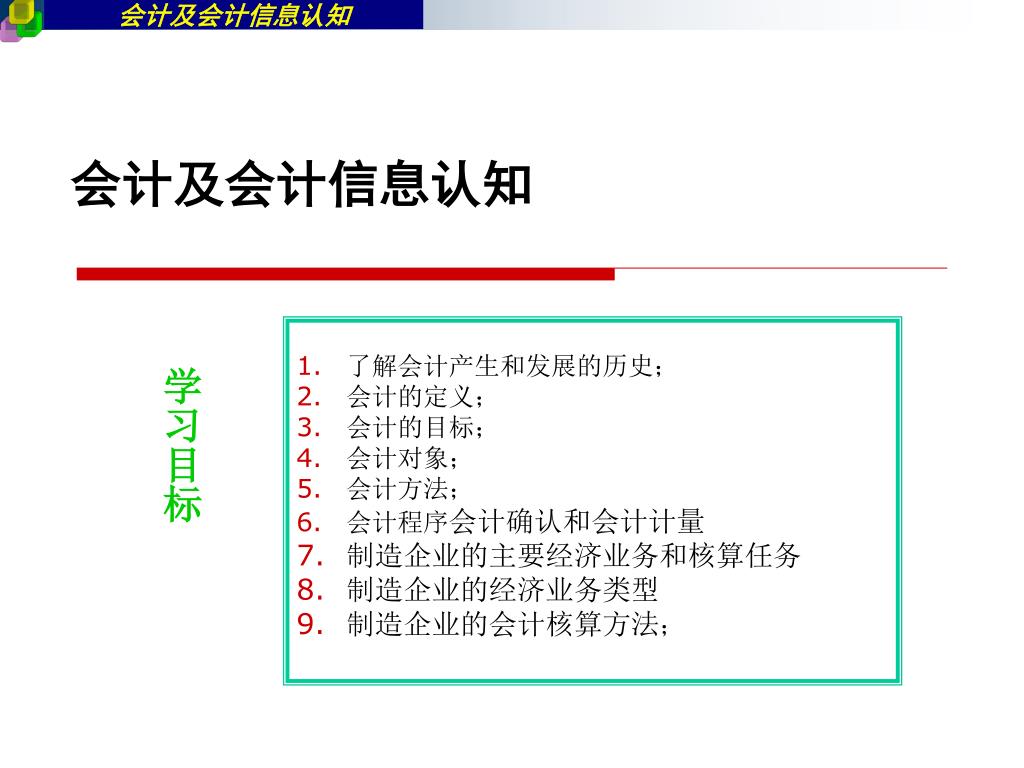 会计及会计信息认知

会计及会计信息认知

学习目标

1. 了解会计产生和发展的历史；
2. 会计的定义；
3. 会计的目标；
4. 会计对象；
5. 会计方法；
6. 会计程序会计确认和会计计量
7. 制造企业的主要经济业务和核算任务
8. 制造企业的经济业务类型
9. 制造企业的会计核算方法；